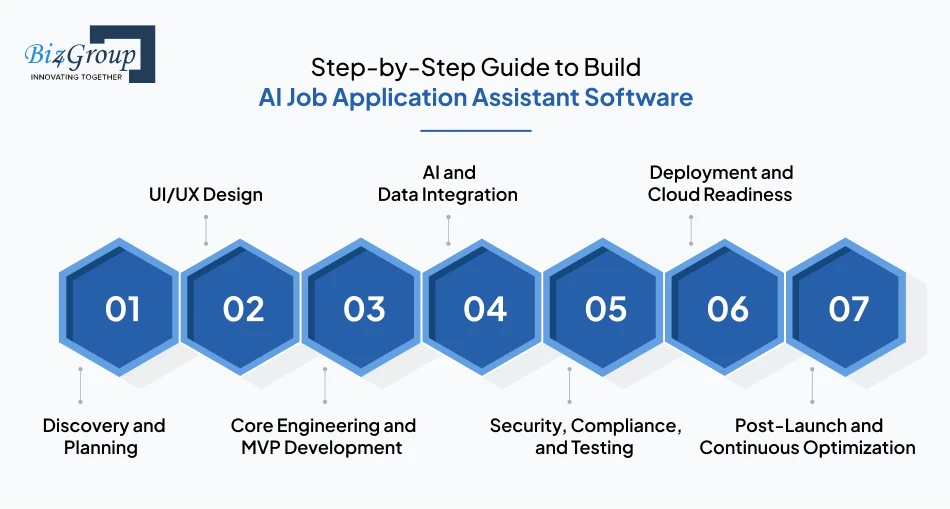 Biz4Group
INNOVATING TOGETHER

Step-by-Step Guide to Build
AI Job Application Assistant Software

UI/UX Design

AI and Data Integration

Deployment and Cloud Readiness

01

02

03

04

05

06

07

Discovery and Planning

Core Engineering and MVP Development

Security, Compliance, and Testing

Post-Launch and Continuous Optimization